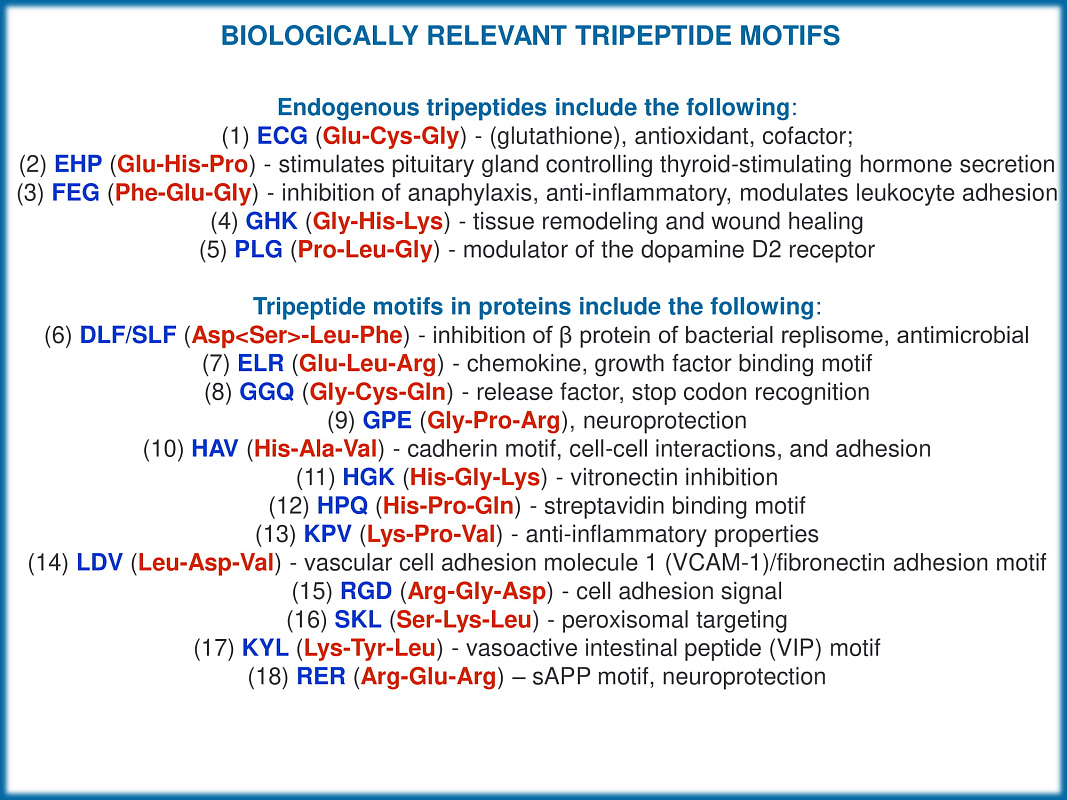 BIOLOGICALLY RELEVANT TRIPEPTIDE MOTIFS

Endogenous tripeptides include the following:
(1) ECG (Glu-Cys-Gly) - (glutathione), antioxidant, cofactor;
(2) EHP (Glu-His-Pro) - stimulates pituitary gland controlling thyroid-stimulating hormone secretion
(3) FEG (Phe-Glu-Gly) - inhibition of anaphylaxis, anti-inflammatory, modulates leukocyte adhesion
(4) GHK (Gly-His-Lys) - tissue remodeling and wound healing
(5) PLG (Pro-Leu-Gly) - modulator of the dopamine D2 receptor

Tripeptide motifs in proteins include the following:
(6) DLF/SLF (Asp<Ser>-Leu-Phe) - inhibition of β protein of bacterial replisome, antimicrobial
(7) ELR (Glu-Leu-Arg) - chemokine, growth factor binding motif
(8) GGQ (Gly-Cys-Gln) - release factor, stop codon recognition
(9) GPE (Gly-Pro-Arg), neuroprotection
(10) HAV (His-Ala-Val) - cadherin motif, cell-cell interactions, and adhesion
(11) HGK (His-Gly-Lys) - vitronectin inhibition
(12) HPQ (His-Pro-Gln) - streptavidin binding motif
(13) KPV (Lys-Pro-Val) - anti-inflammatory properties
(14) LDV (Leu-Asp-Val) - vascular cell adhesion molecule 1 (VCAM-1)/fibronectin adhesion motif
(15) RGD (Arg-Gly-Asp) - cell adhesion signal
(16) SKL (Ser-Lys-Leu) - peroxisomal targeting
(17) KYL (Lys-Tyr-Leu) - vasoactive intestinal peptide (VIP) motif
(18) RER (Arg-Glu-Arg) – sAPP motif, neuroprotection